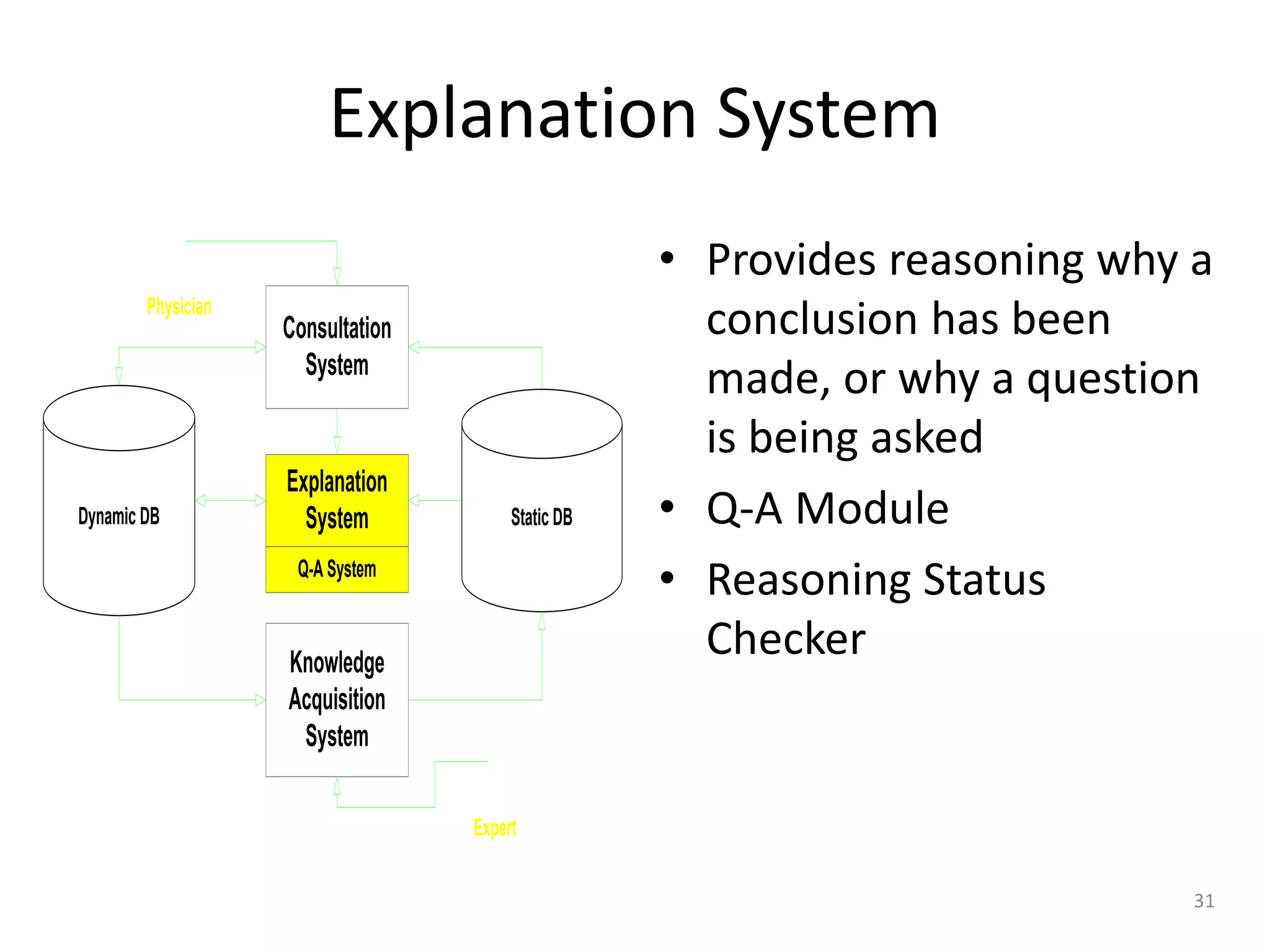 Explanation System

Physician

Consultation System

Dynamic DB

Explanation System

Q-A System

Static DB

Knowledge Acquisition System

Expert

• Provides reasoning why a conclusion has been made, or why a question is being asked
• Q-A Module
• Reasoning Status Checker

31